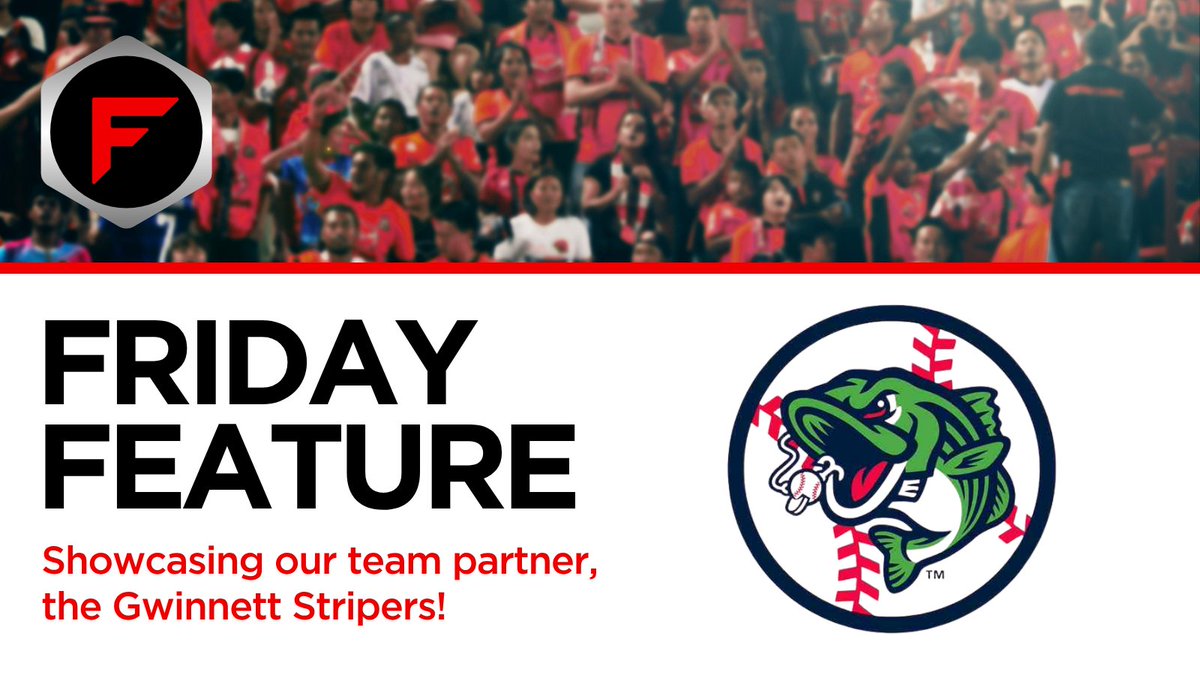 F

FRIDAY FEATURE

Showcasing our team partner, the Gwinnett Stripers!

™